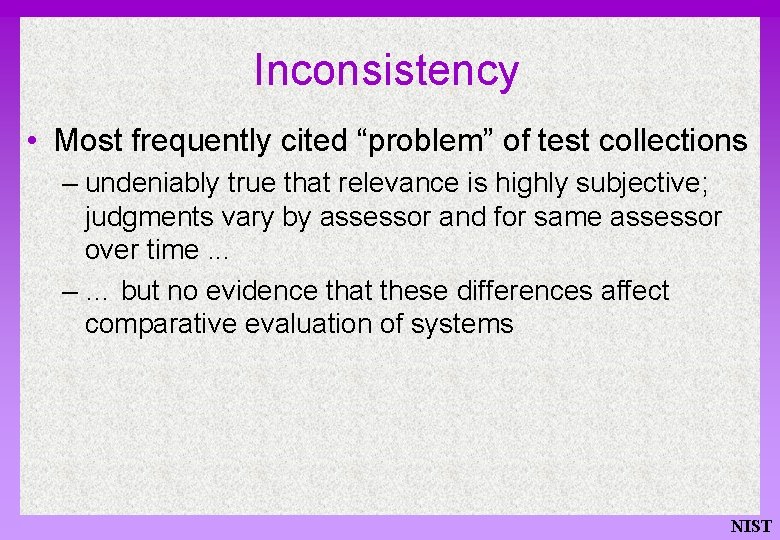 Inconsistency

• Most frequently cited “problem” of test collections

– undeniably true that relevance is highly subjective; judgments vary by assessor and for same assessor over time …

– … but no evidence that these differences affect comparative evaluation of systems

NIST